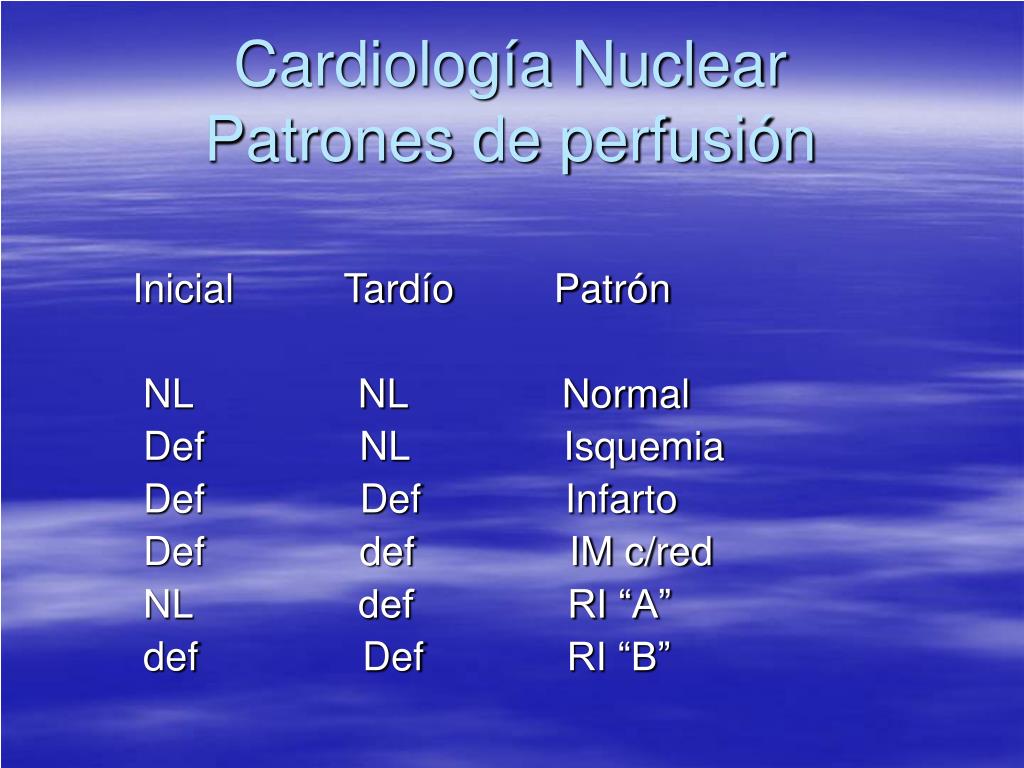 Cardiología Nuclear
Patrones de perfusión

| Inicial | Tardío | Patrón |
|---|---|---|
| NL | NL | Normal |
| Def | NL | Isquemia |
| Def | Def | Infarto |
| Def | def | IM c/red |
| NL | def | RI “A” |
| def | Def | RI “B” |